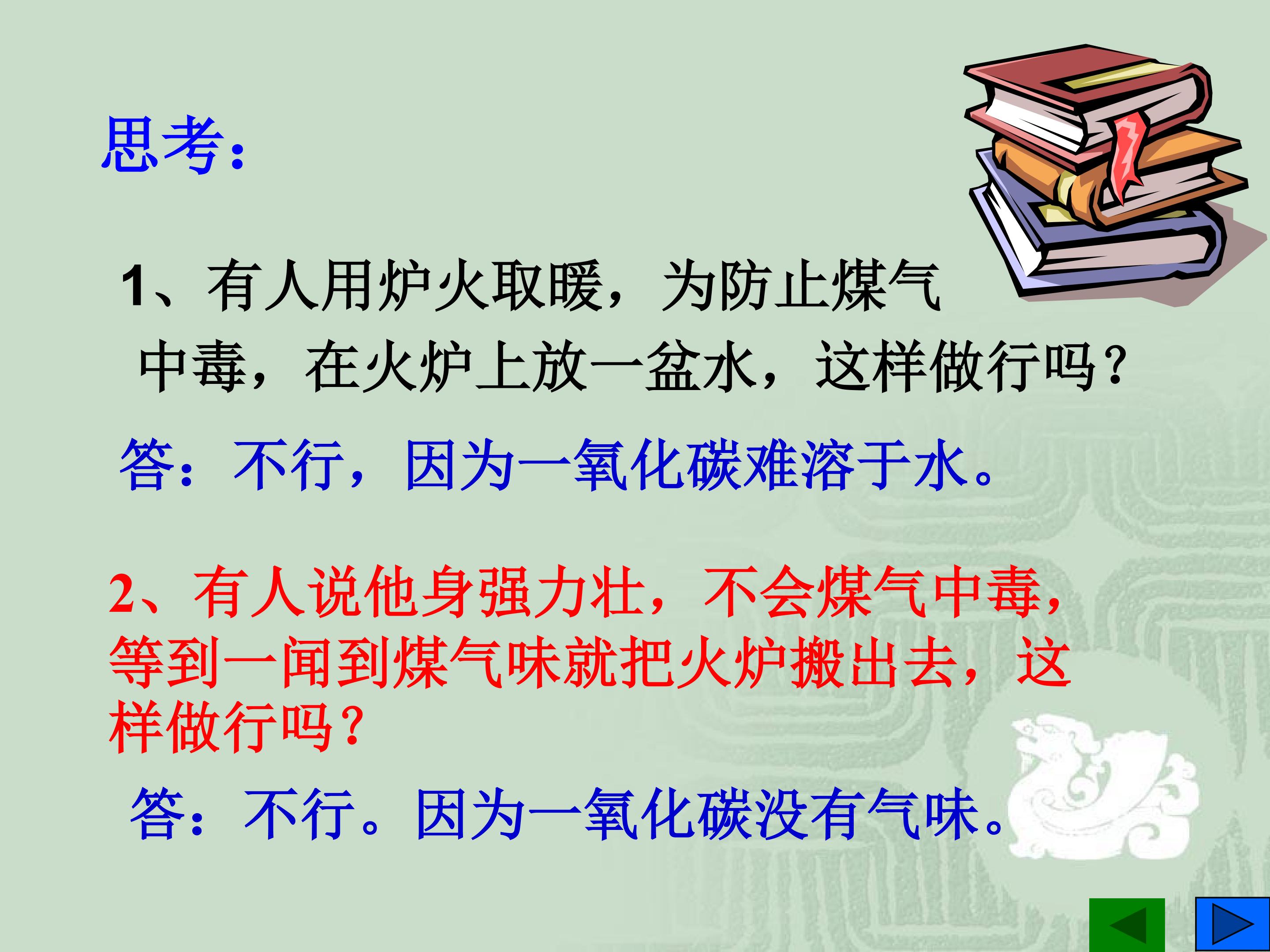 思考：

1、有人用炉火取暖，为防止煤气中毒，在火炉上放一盆水，这样做行吗？

答：不行，因为一氧化碳难溶于水。

2、有人说他身强力壮，不会煤气中毒，等到一闻到煤气味就把火炉搬出去，这样做行吗？

答：不行。因为一氧化碳没有气味。